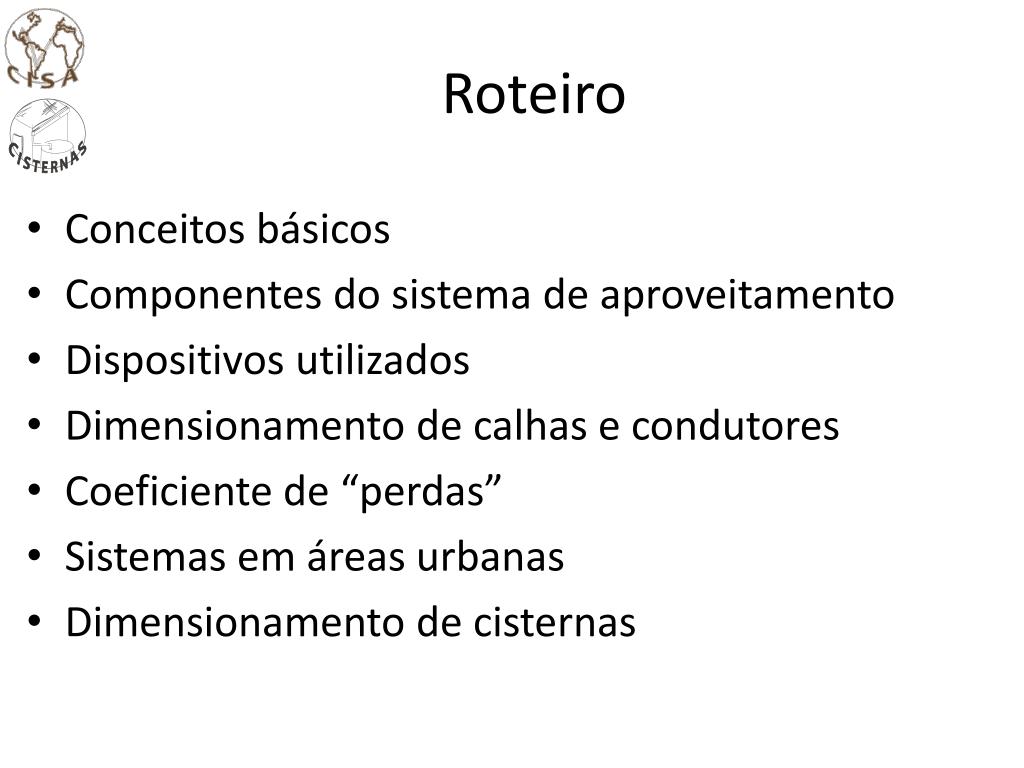 CISA

CISTERNAS

Roteiro

• Conceitos básicos
• Componentes do sistema de aproveitamento
• Dispositivos utilizados
• Dimensionamento de calhas e condutores
• Coeficiente de “perdas”
• Sistemas em áreas urbanas
• Dimensionamento de cisternas